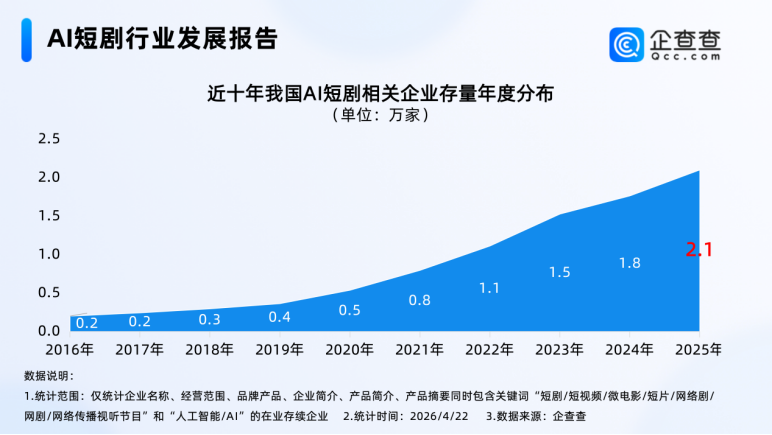 AI短剧行业发展报告

企查查
Qcc.com

近十年我国AI短剧相关企业存量年度分布
（单位：万家）

2.5
2.0
1.5
1.0
0.5
0.0

0.2 0.2 0.3 0.4 0.5 0.8 1.1 1.5 1.8 2.1

2016年 2017年 2018年 2019年 2020年 2021年 2022年 2023年 2024年 2025年

数据说明：
1.统计范围：仅统计企业名称、经营范围、品牌产品、企业简介、产品简介、产品摘要同时包含关键词“短剧/短视频/微电影/短片/网络剧/网剧/网络传播视听节目”和“人工智能/AI”的在业存续企业 2.统计时间：2026/4/22 3.数据来源：企查查